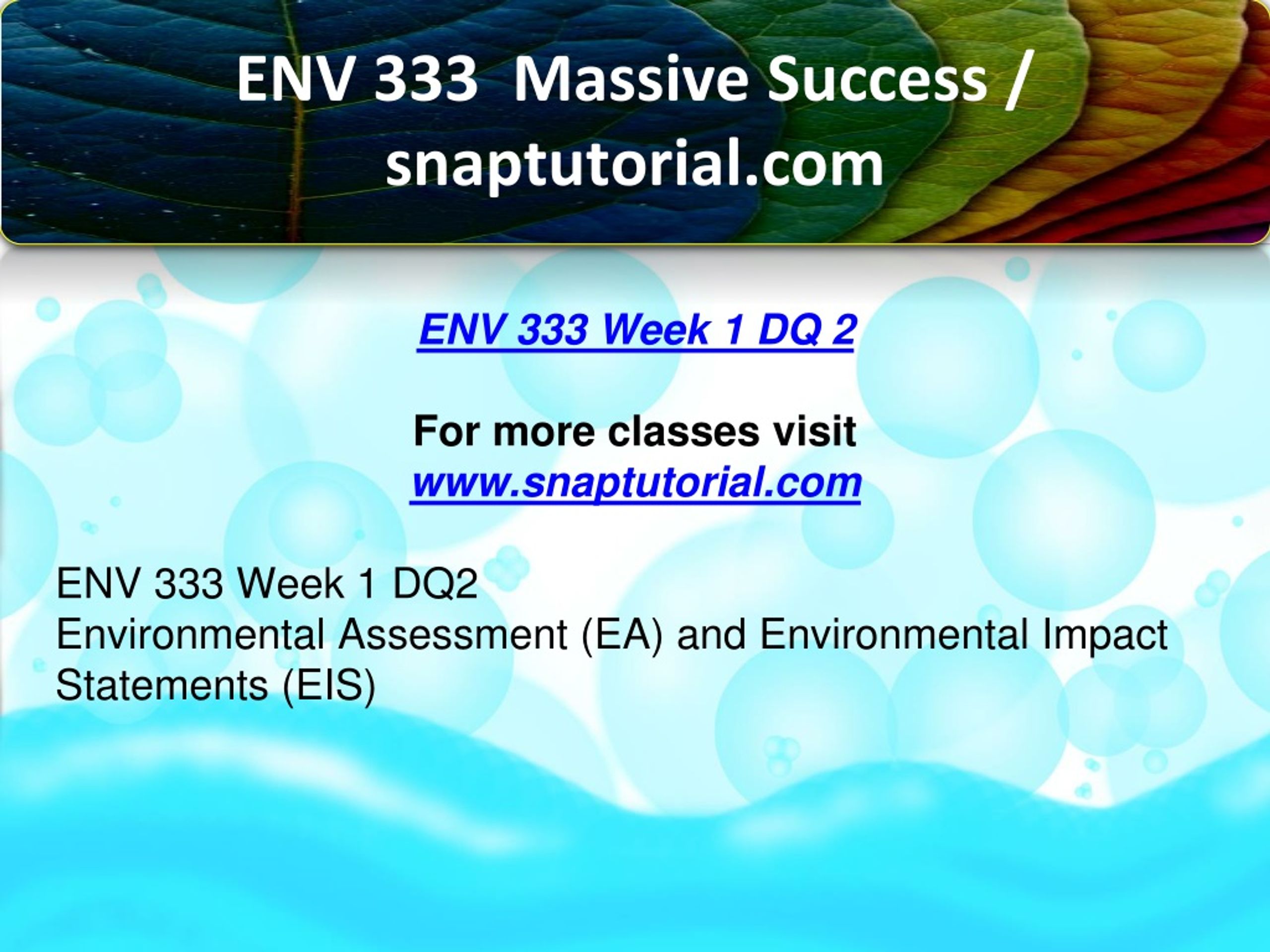 ENV 333 Massive Success / snaptutorial.com

ENV 333 Week 1 DQ 2

For more classes visit
www.snaptutorial.com

ENV 333 Week 1 DQ2
Environmental Assessment (EA) and Environmental Impact Statements (EIS)